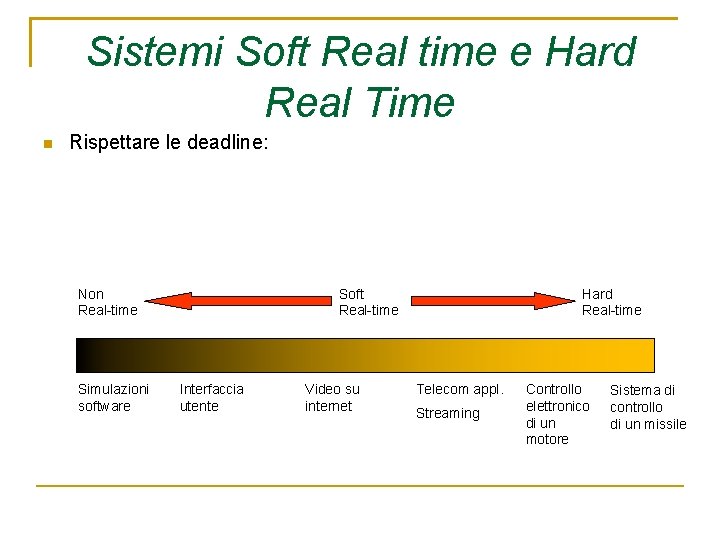 Sistemi Soft Real time e Hard Real Time

Rispettare le deadline:

Non Real-time

Soft Real-time

Hard Real-time

Simulazioni software

Interfaccia utente

Video su internet

Telecom appl.

Streaming

Controllo elettronico di un motore

Sistema di controllo di un missile